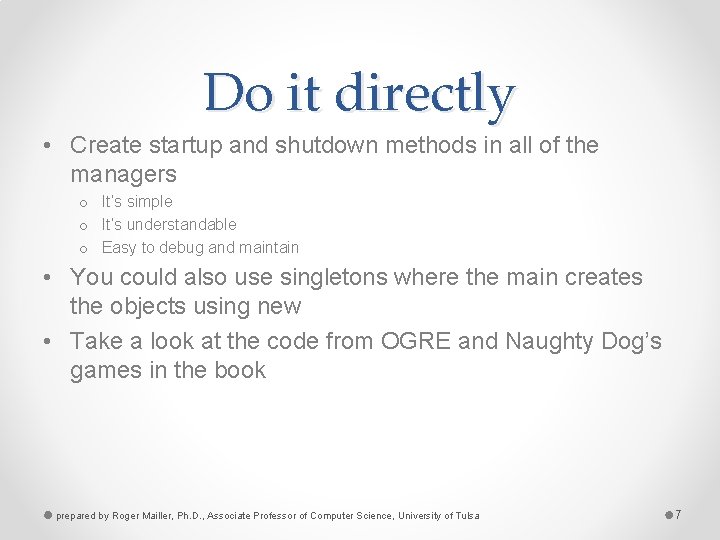 Do it directly

• Create startup and shutdown methods in all of the managers
  o It's simple
  o It's understandable
  o Easy to debug and maintain
• You could also use singletons where the main creates the objects using new
• Take a look at the code from OGRE and Naughty Dog's games in the book

prepared by Roger Mailler, Ph.D., Associate Professor of Computer Science, University of Tulsa

7